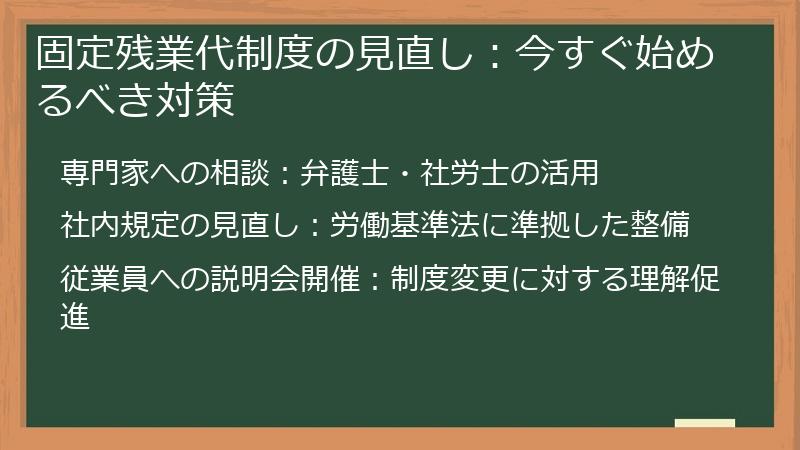 固定残業代制度の見直し：今すぐ始めるべき対策

専門家への相談：弁護士・社労士の活用

社内規定の見直し：労働基準法に準拠した整備

従業員への説明会開催：制度変更に対する理解促進